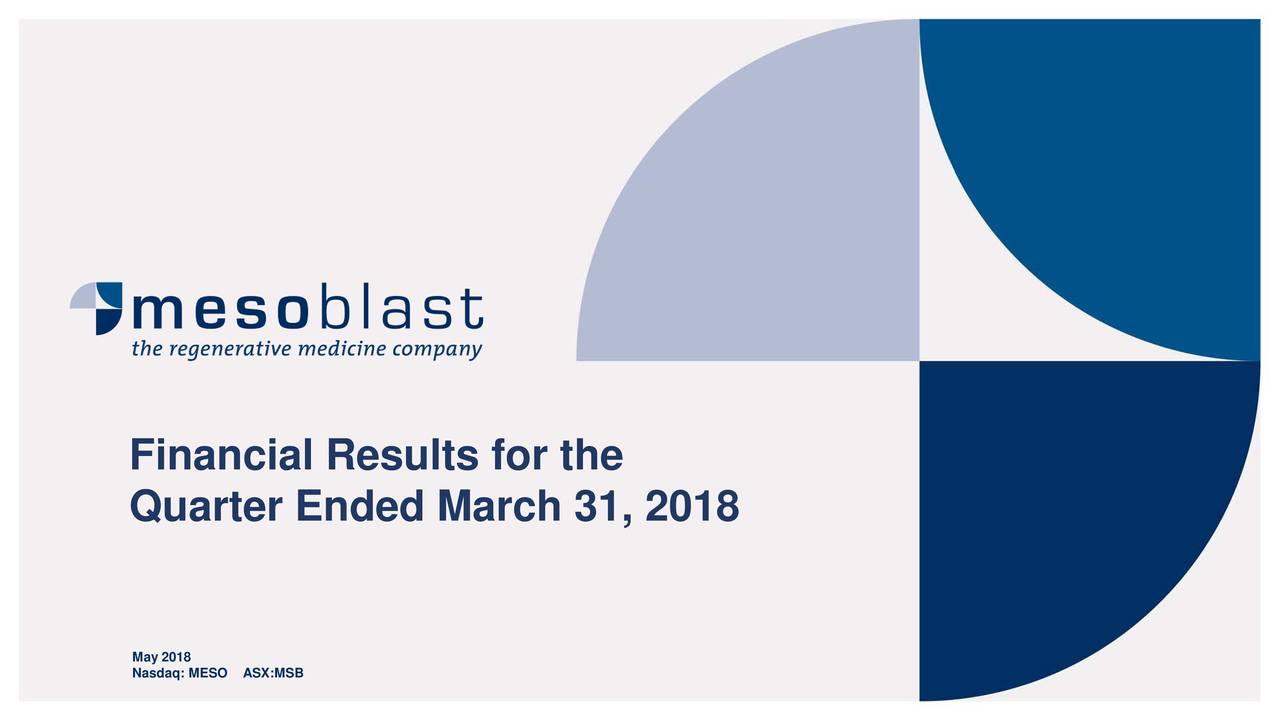 mesoblast
the regenerative medicine company

Financial Results for the Quarter Ended March 31, 2018

May 2018
Nasdaq: MESO ASX:MSB